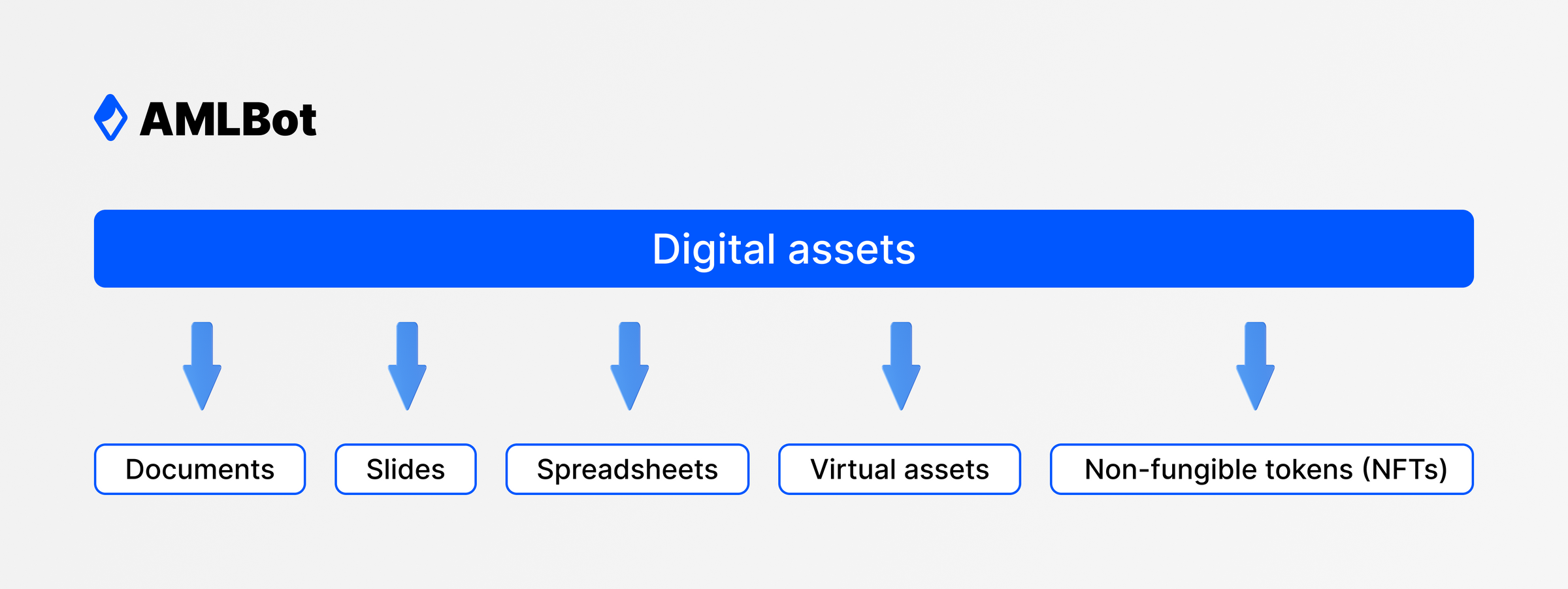 AMLBot

Digital assets

Documents

Slides

Spreadsheets

Virtual assets

Non-fungible tokens (NFTs)